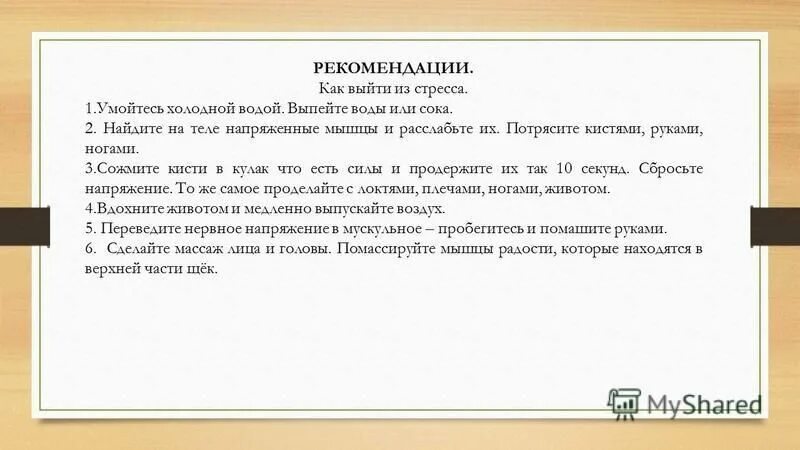 РЕКОМЕНДАЦИИ.
Как выйти из стресса.

1.Умойтесь холодной водой. Выпейте воды или сока.

2. Найдите на теле напряженные мышцы и расслабьте их. Потрясите кистями, руками, ногами.

3.Сожмите кисти в кулак что есть силы и продержите их так 10 секунд. Сбросьте напряжение. То же самое проделайте с локтями, плечами, ногами, животом.

4.Вдохните животом и медленно выпускайте воздух.

5. Переведите нервное напряжение в мускульное – пробегитесь и помашите руками.

6. Сделайте массаж лица и головы. Помассируйте мышцы радости, которые находятся в верхней части щёк.

MyShared